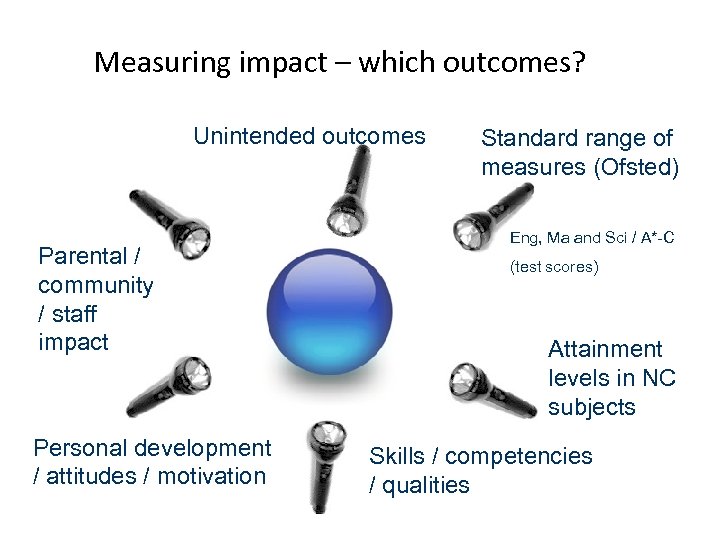 Measuring impact – which outcomes?

Unintended outcomes

Standard range of measures (Ofsted)

Eng, Ma and Sci / A*-C (test scores)

Parental / community / staff impact

Attainment levels in NC subjects

Personal development / attitudes / motivation

Skills / competencies / qualities